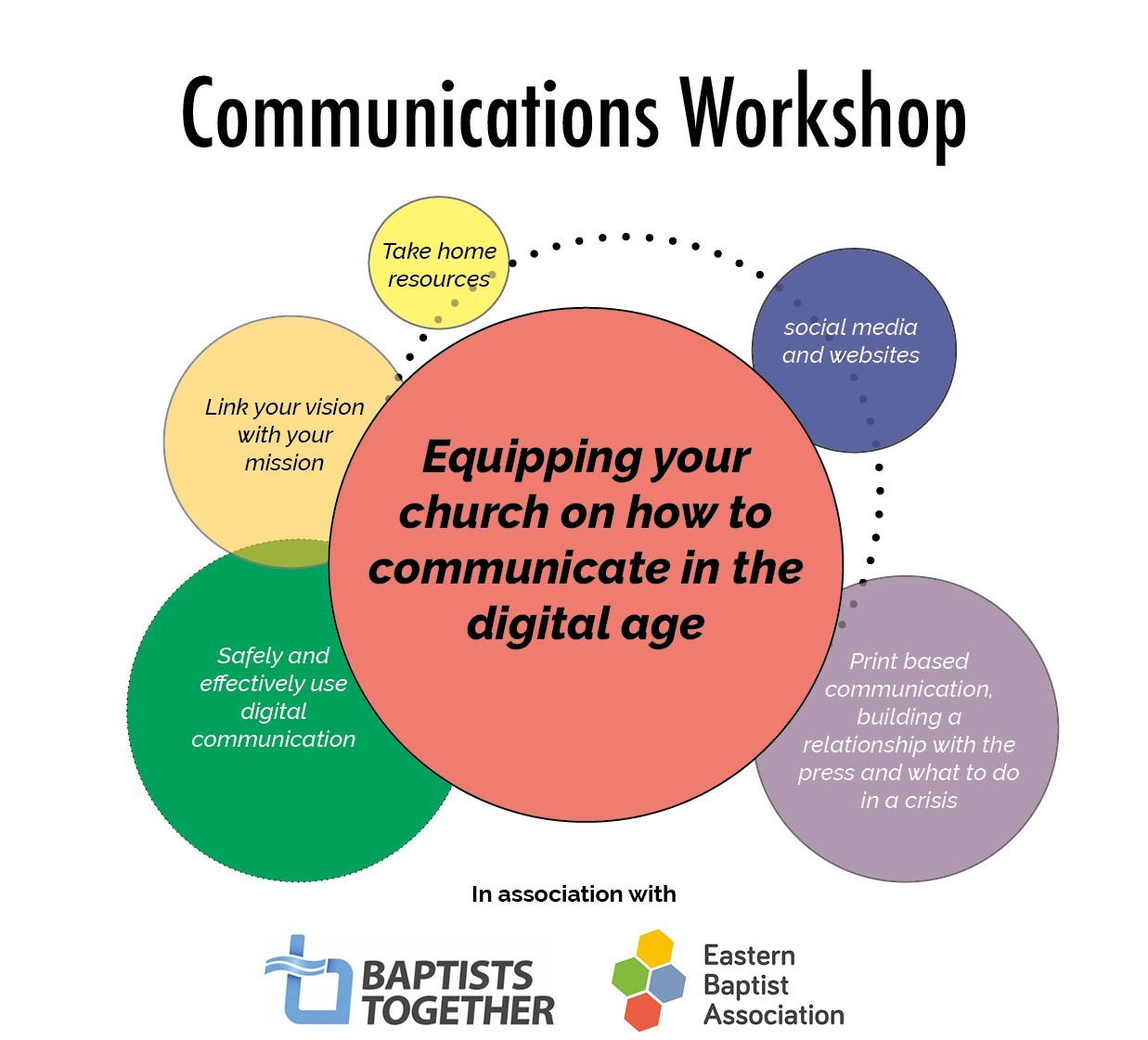 Communications Workshop

Take home resources

social media and websites

Link your vision with your mission

Equipping your church on how to communicate in the digital age

Safely and effectively use digital communication

Print based communication, building a relationship with the press and what to do in a crisis

In association with

BAPTISTS TOGETHER

Eastern Baptist Association